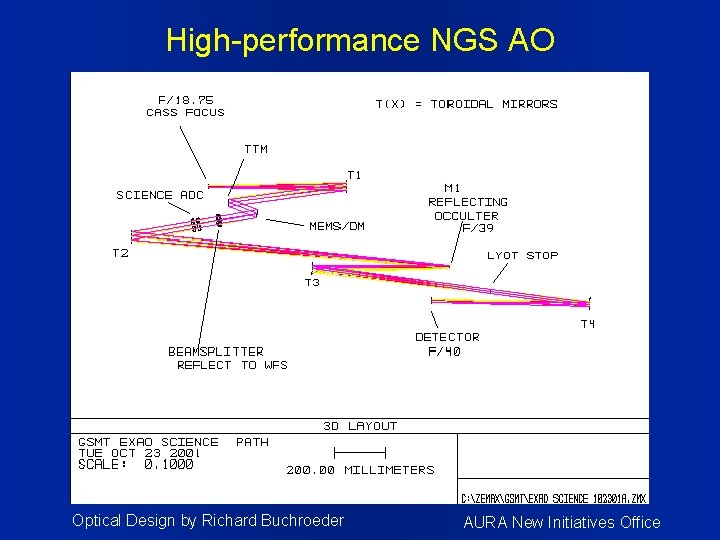 High-performance NGS AO

F/18.75
CASS FOCUS

T(X) = TOROIDAL MIRRORS

TTM

T1

SCIENCE ADC

M1
REFLECTING
OCCULTER
F/39

MEMS/DM

T2

LYOT STOP

T3

T4

DETECTOR
F/40

BEAMSPLITTER
REFLECT TO WFS

3D LAYOUT

GSMT EXAO SCIENCE PATH
TUE OCT 23 2001
SCALE: 0.1000

200.00 MILLIMETERS

C:\ZEMAX\GSMT\EXAO SCIENCE 102301A.ZMX

Optical Design by Richard Buchroeder

AURA New Initiatives Office